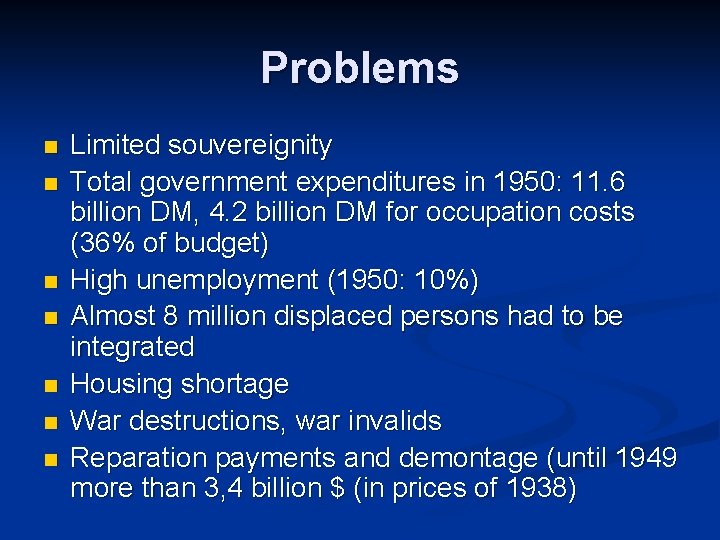 Problems

- Limited souvereignity
- Total government expenditures in 1950: 11.6 billion DM, 4.2 billion DM for occupation costs (36% of budget)
- High unemployment (1950: 10%)
- Almost 8 million displaced persons had to be integrated
- Housing shortage
- War destructions, war invalids
- Reparation payments and demontage (until 1949 more than 3,4 billion \$ (in prices of 1938)